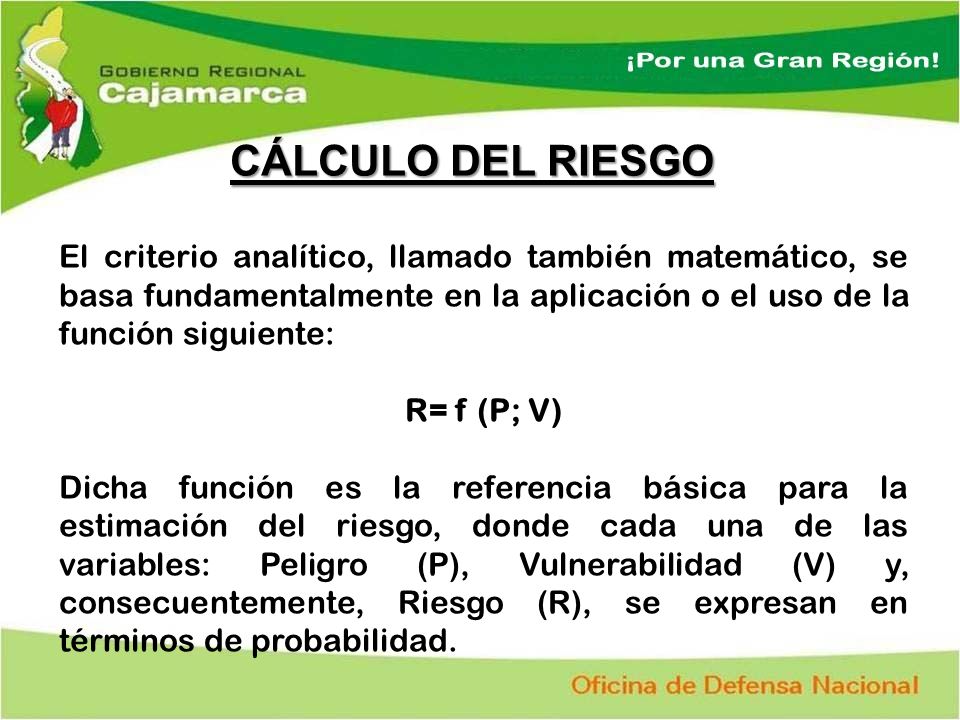 GOBIERNO REGIONAL
Cajamarca

¡Por una Gran Región!

CÁLCULO DEL RIESGO

El criterio analítico, llamado también matemático, se basa fundamentalmente en la aplicación o el uso de la función siguiente:

R= f (P; V)

Dicha función es la referencia básica para la estimación del riesgo, donde cada una de las variables: Peligro (P), Vulnerabilidad (V) y, consecuentemente, Riesgo (R), se expresan en términos de probabilidad.

Oficina de Defensa Nacional